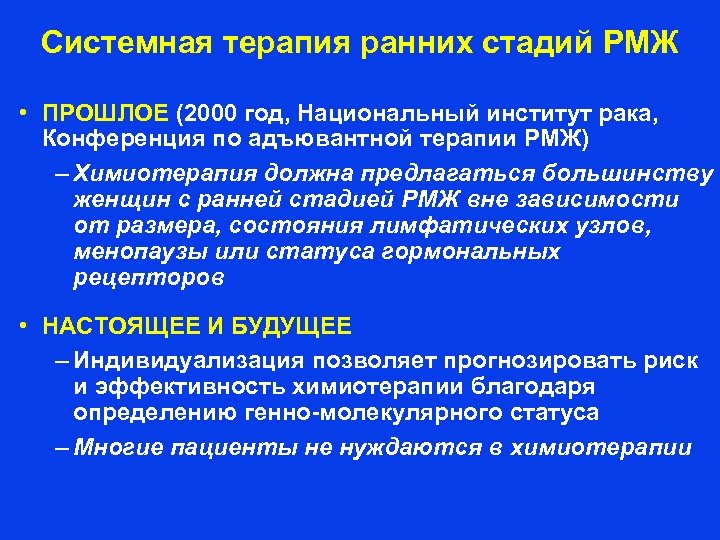 Системная терапия ранних стадий РМЖ

• ПРОШЛОЕ (2000 год, Национальный институт рака, Конференция по адъювантной терапии РМЖ)

– Химиотерапия должна предлагаться большинству женщин с ранней стадией РМЖ вне зависимости от размера, состояния лимфатических узлов, менопаузы или статуса гормональных рецепторов

• НАСТОЯЩЕЕ И БУДУЩЕЕ

– Индивидуализация позволяет прогнозировать риск и эффективность химиотерапии благодаря определению генно-молекулярного статуса

– Многие пациенты не нуждаются в химиотерапии